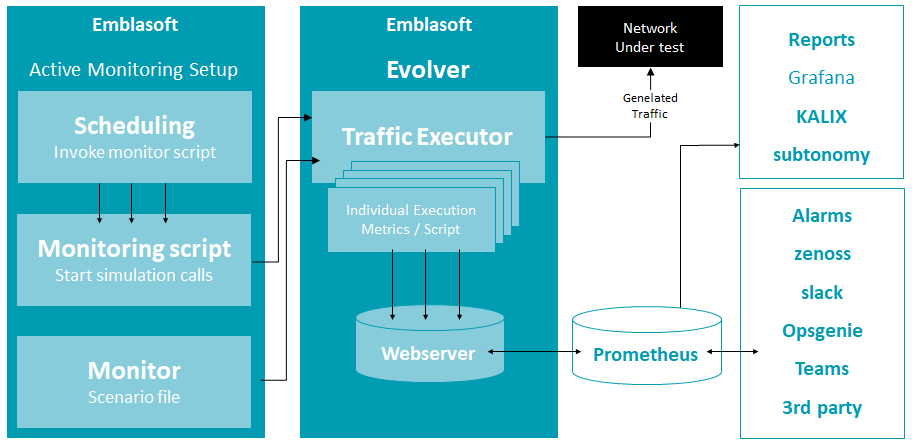 Emblasoft

Active Monitoring Setup

Scheduling
Invoke monitor script

Monitoring script
Start simulation calls

Monitor
Scenario file

Emblasoft

Evolver

Traffic Executor

Individual Execution Metrics / Script

Webserver

Network Under test

Genelated Traffic

Prometheus

Reports
Grafana
KALIX
subtonomy

Alarms
zenoss
slack
Opsgenie
Teams
3rd party